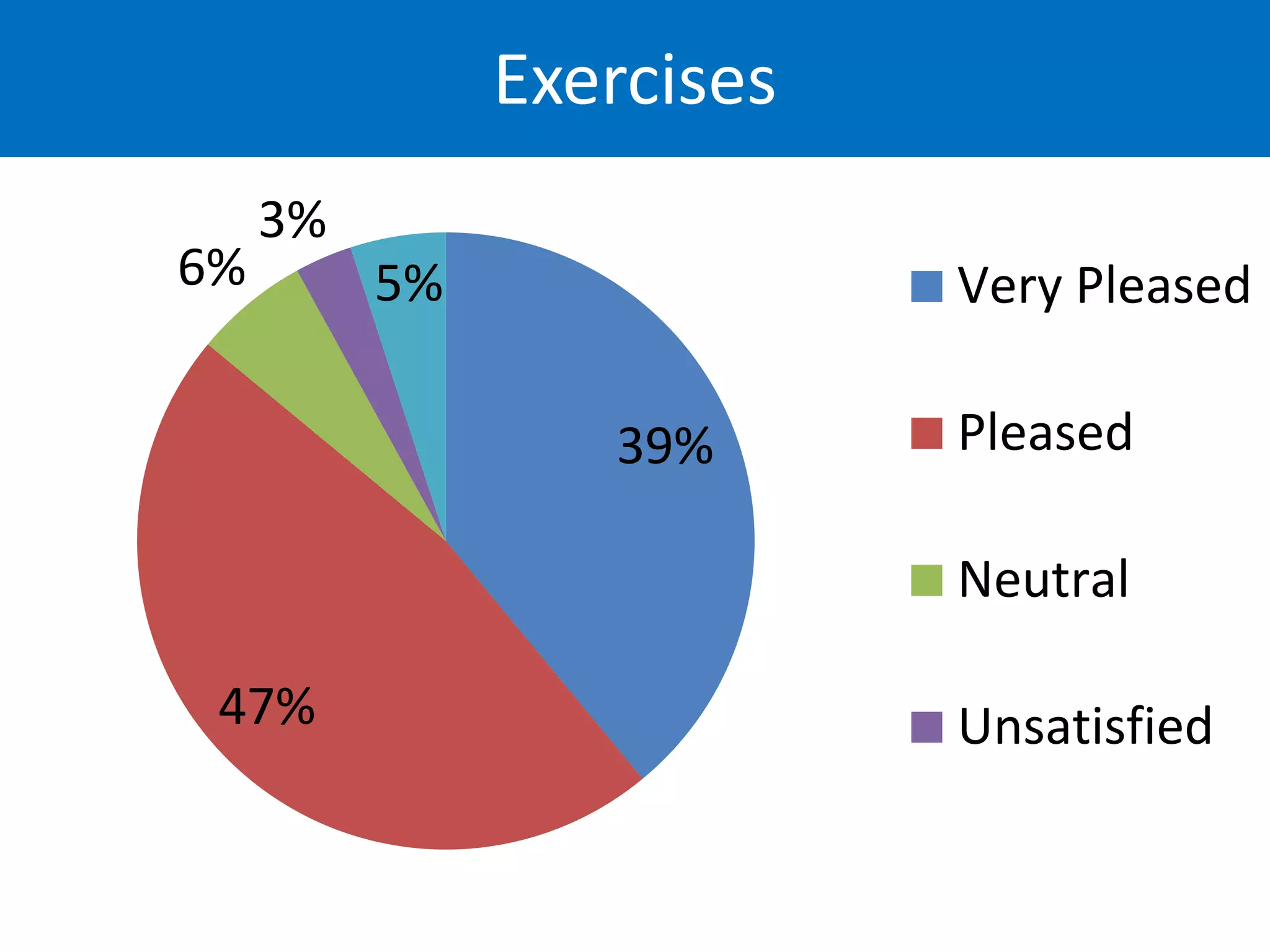 Exercises

3%
6%
5%
39%
47%

Very Pleased
Pleased
Neutral
Unsatisfied